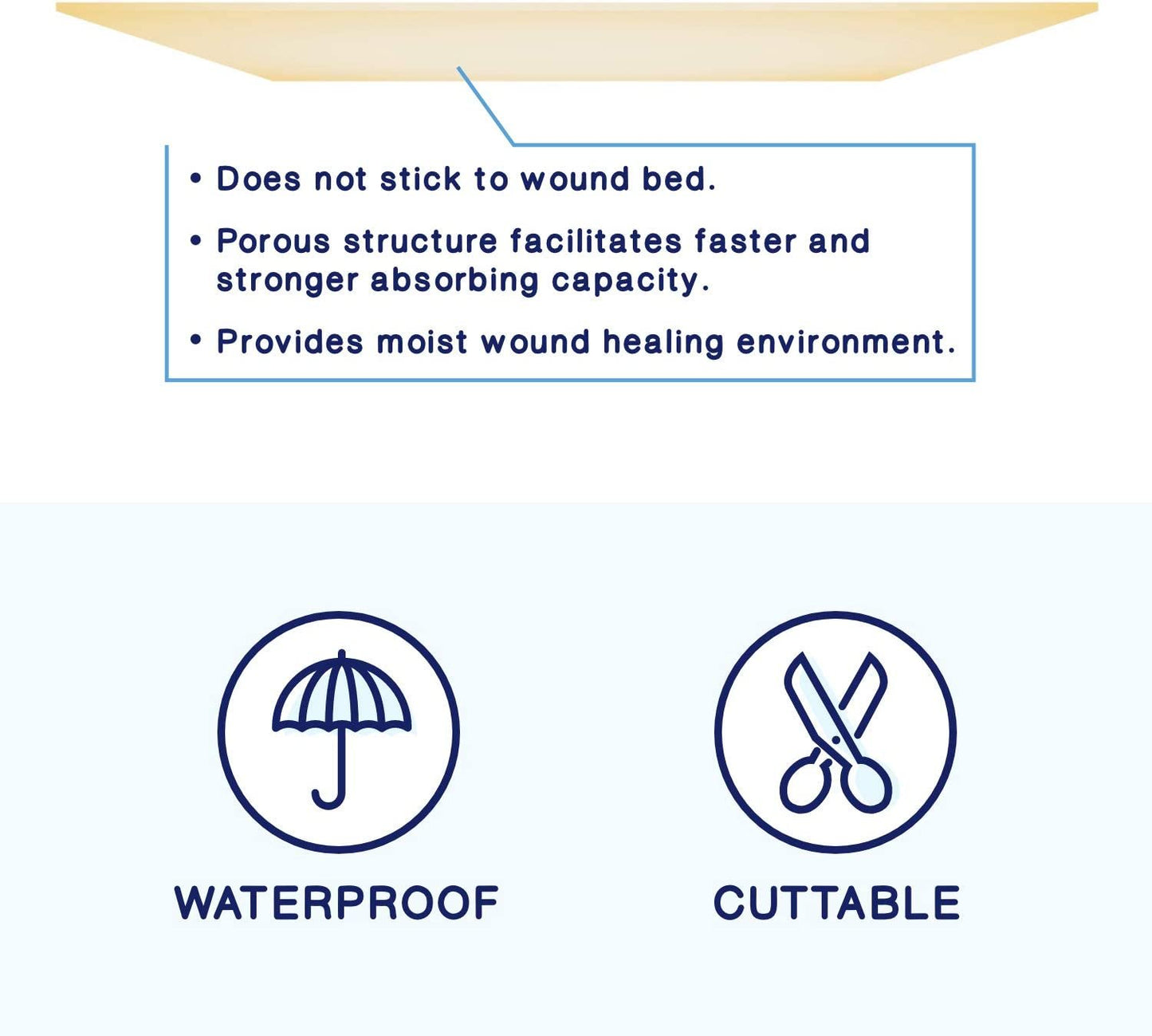 • Does not stick to wound bed.

• Porous structure facilitates faster and stronger absorbing capacity.

• Provides moist wound healing environment.

WATERPROOF

CUTTABLE